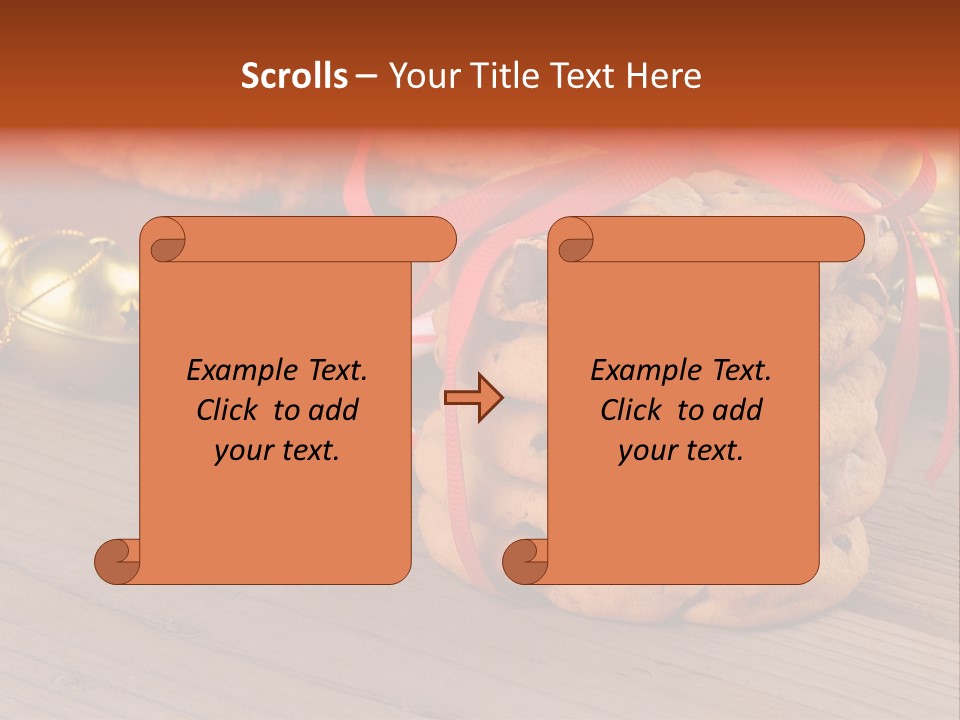 Scrolls – Your Title Text Here

Example Text. Click to add your text.

Example Text. Click to add your text.